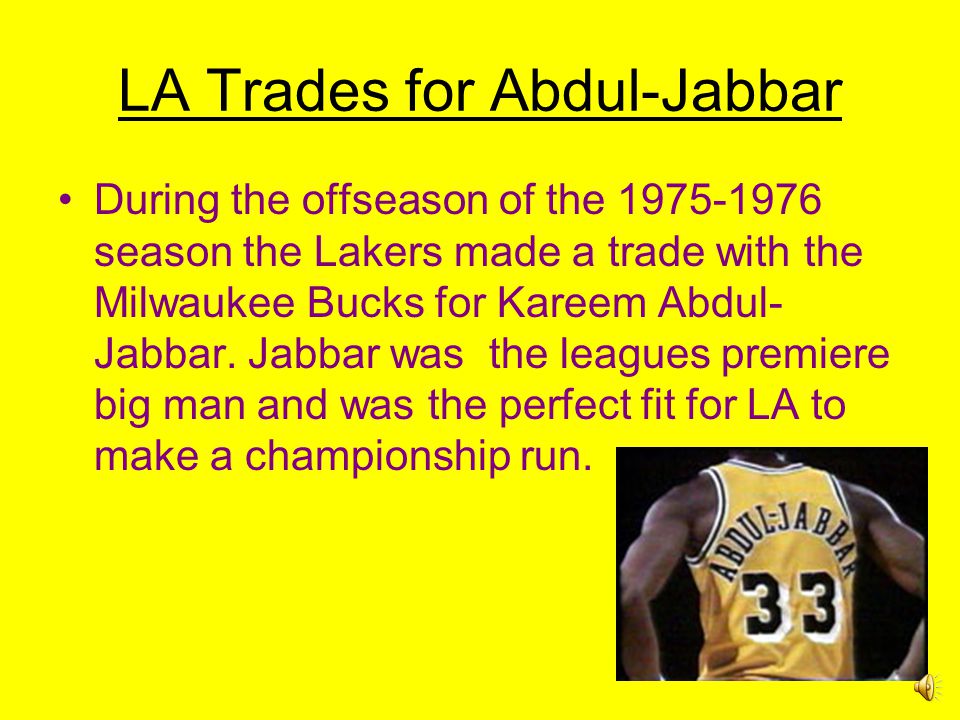 LA Trades for Abdul-Jabbar

• During the offseason of the 1975-1976 season the Lakers made a trade with the Milwaukee Bucks for Kareem Abdul-Jabbar. Jabbar was  the leagues premiere big man and was the perfect fit for LA to make a championship run.

ABDUL-JABBAR
33